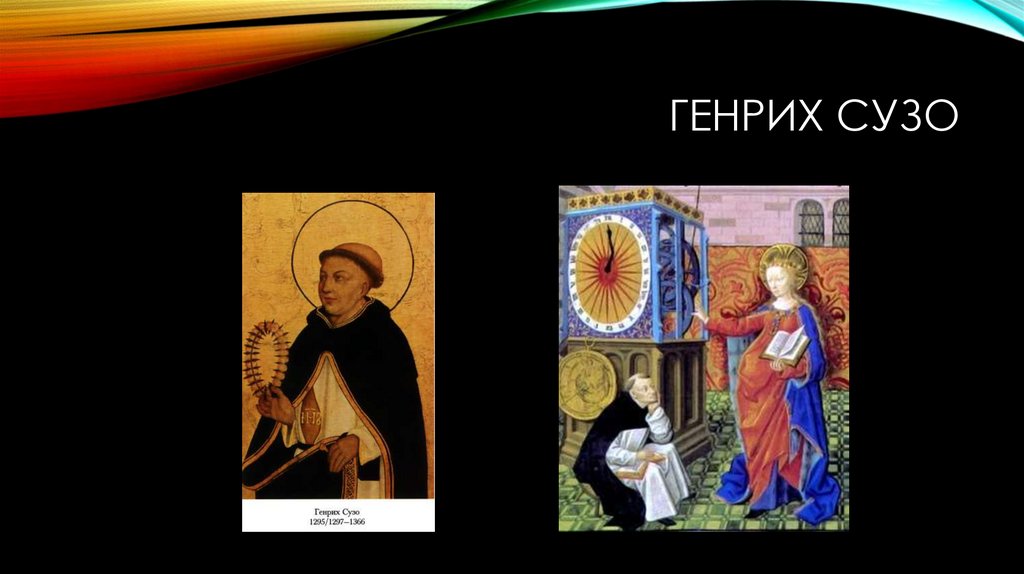 ГЕНРИХ СУЗО

Генрих Сузо
1295/1297–1366